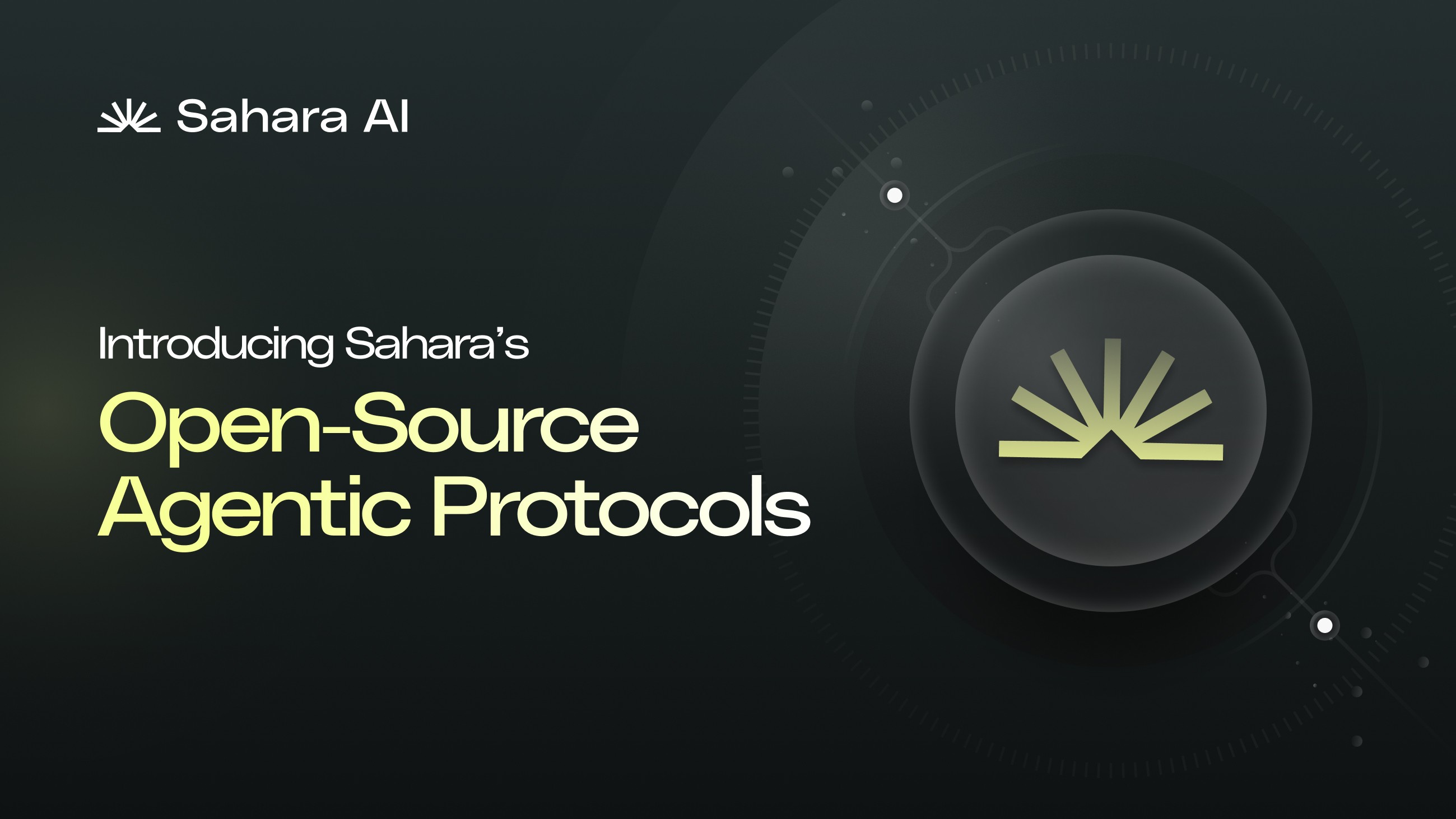 Sahara AI

Introducing Sahara's

Open-Source Agentic Protocols